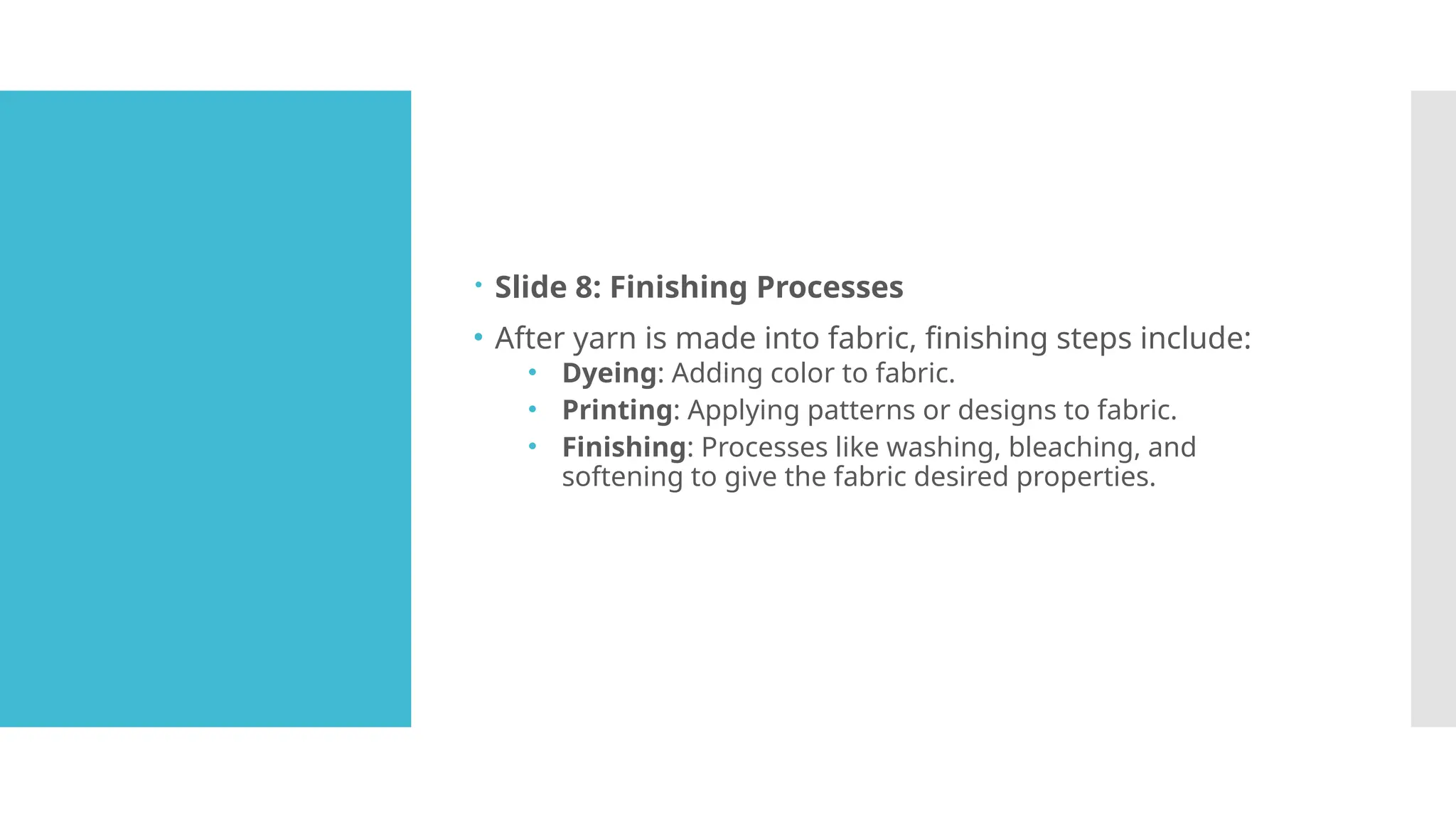 • Slide 8: Finishing Processes

• After yarn is made into fabric, finishing steps include:
 • Dyeing: Adding color to fabric.
 • Printing: Applying patterns or designs to fabric.
 • Finishing: Processes like washing, bleaching, and softening to give the fabric desired properties.